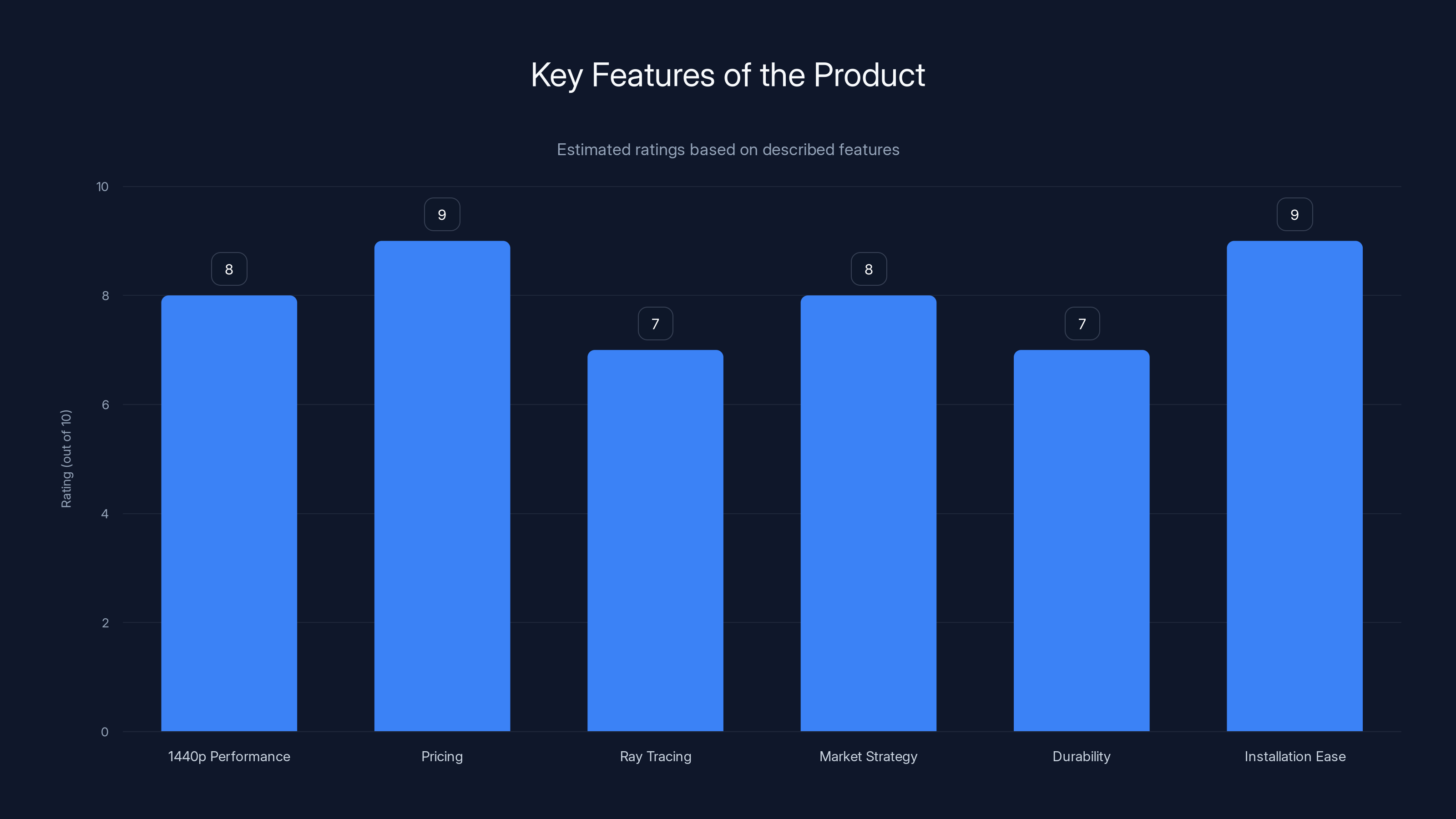 Key Features of the Product

Estimated ratings based on described features

Rating (out of 10)

10
8
6
4
2
0

8
9
7
8
7
9

1440p Performance
Pricing
Ray Tracing
Market Strategy
Durability
Installation Ease